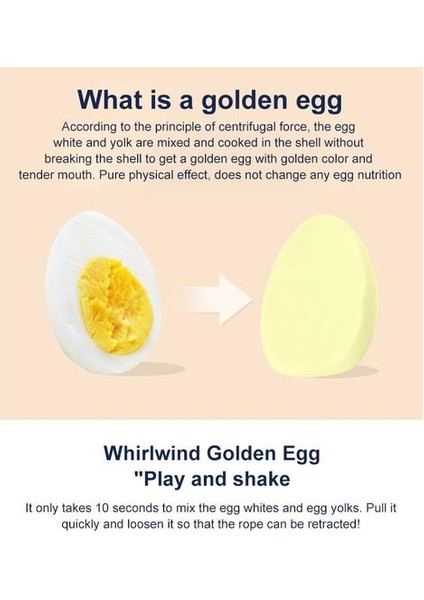 What is a golden egg

According to the principle of centrifugal force, the egg white and yolk are mixed and cooked in the shell without breaking the shell to get a golden egg with golden color and tender mouth. Pure physical effect, does not change any egg nutrition

Whirlwind Golden Egg
"Play and shake

It only takes 10 seconds to mix the egg whites and egg yolks. Pull it quickly and loosen it so that the rope can be retracted!